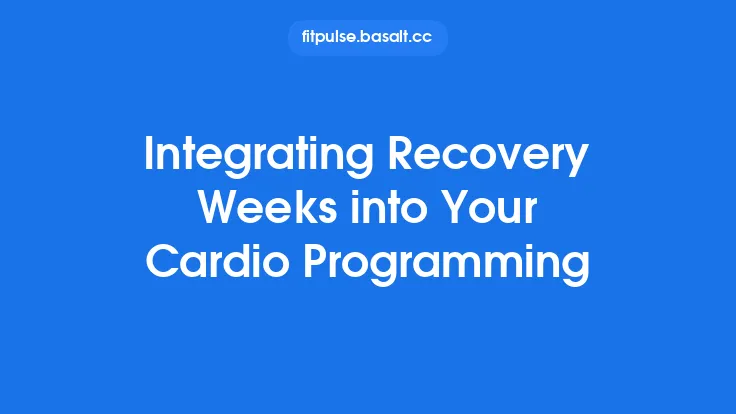 fitpulse.basalt.cc

Integrating Recovery Weeks into Your Cardio Programming